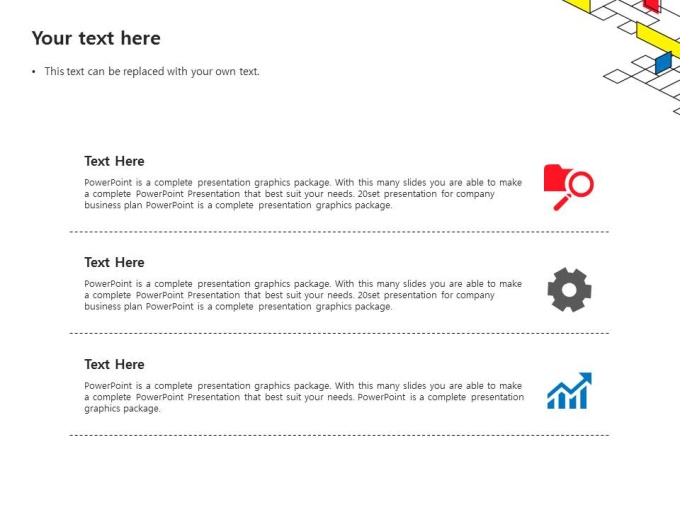 Your text here

• This text can be replaced with your own text.

Text Here

PowerPoint is a complete presentation graphics package. With this many slides you are able to make a complete PowerPoint Presentation that best suit your needs. 20set presentation for company business plan PowerPoint is a complete presentation graphics package.

Text Here

PowerPoint is a complete presentation graphics package. With this many slides you are able to make a complete PowerPoint Presentation that best suit your needs. 20set presentation for company business plan PowerPoint is a complete presentation graphics package.

Text Here

PowerPoint is a complete presentation graphics package. With this many slides you are able to make a complete PowerPoint Presentation that best suit your needs. PowerPoint is a complete presentation graphics package.